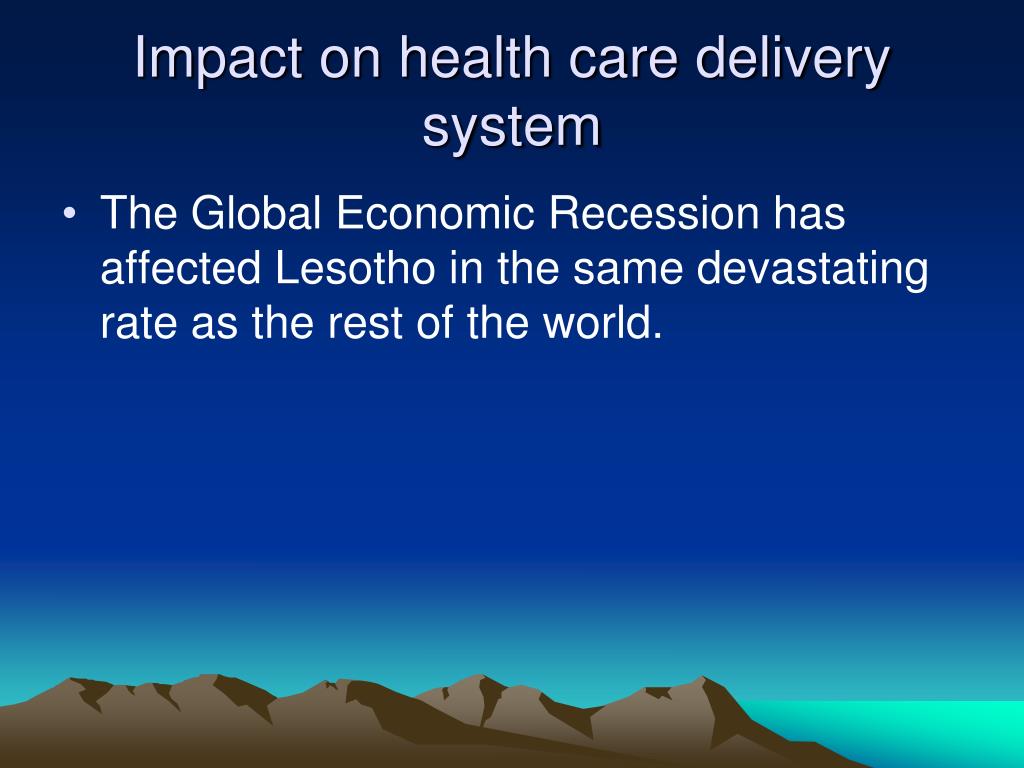 Impact on health care delivery system

• The Global Economic Recession has affected Lesotho in the same devastating rate as the rest of the world.